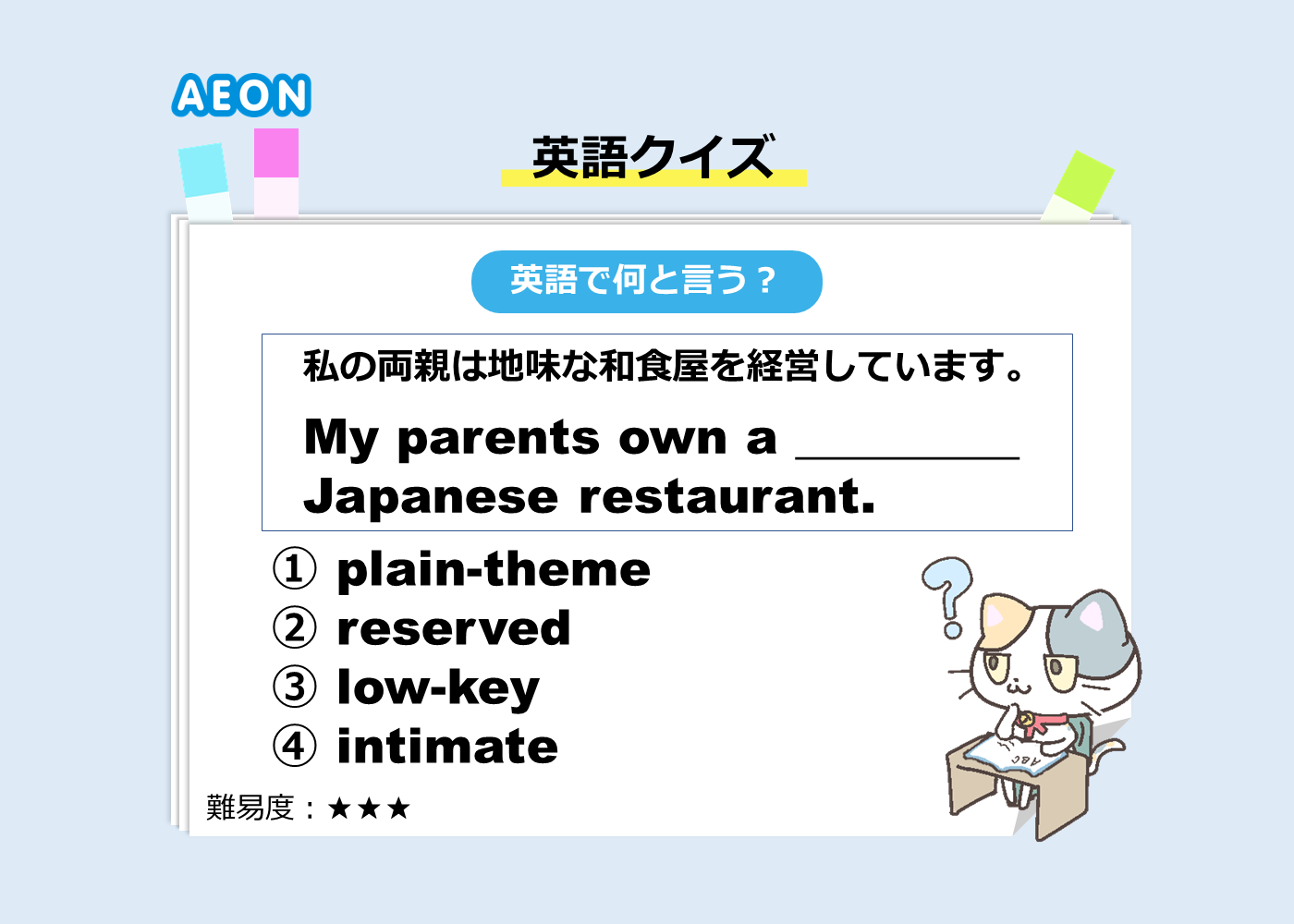 AEON

英語クイズ

英語で何と言う？

私の両親は地味な和食屋を経営しています。

My parents own a ________ Japanese restaurant.

① plain-theme
② reserved
③ low-key
④ intimate

難易度：★★★

ABC